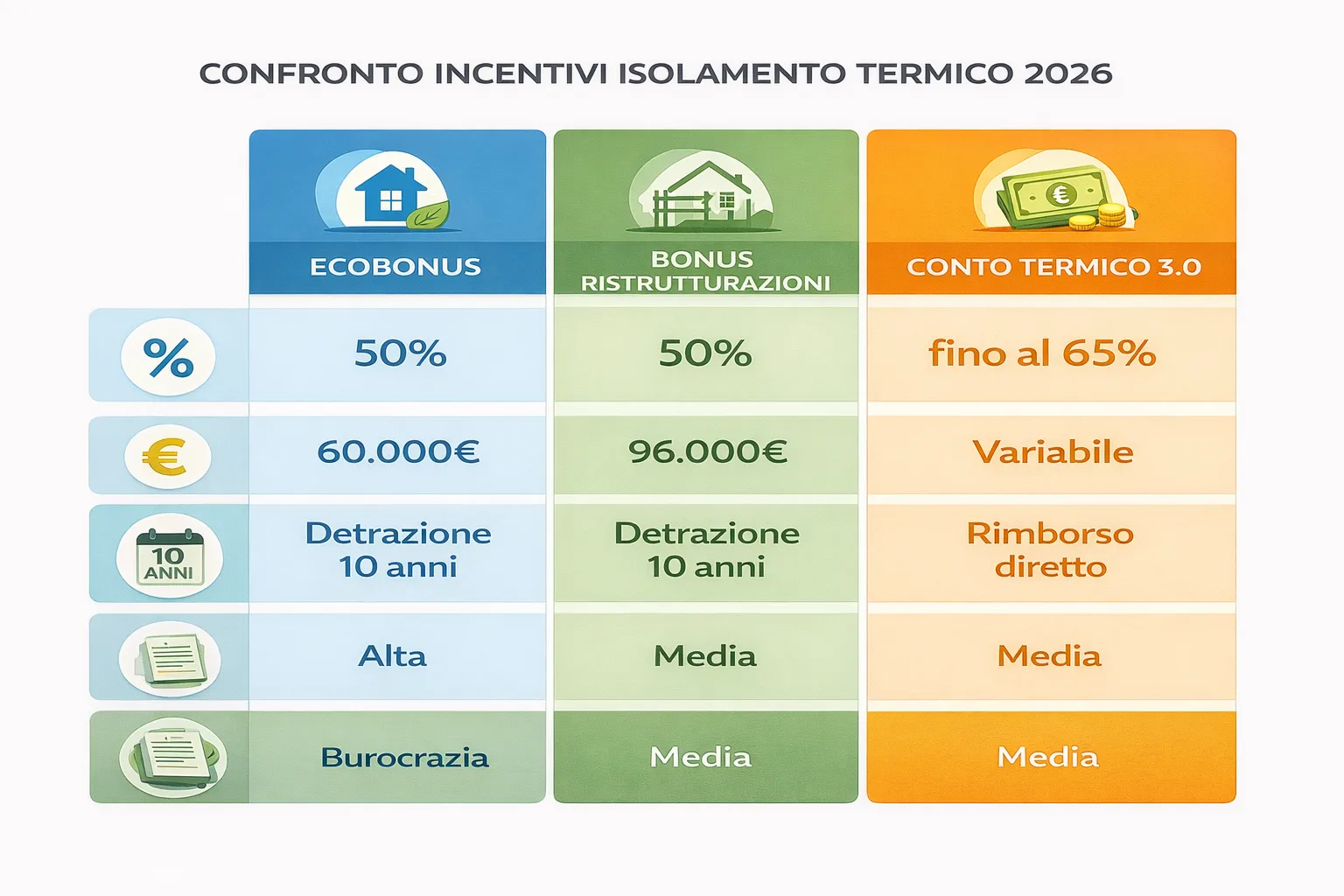 CONFRONTO INCENTIVI ISOLAMENTO TERMICO 2026

| | ECOBONUS | BONUS RISTRUTTURAZIONI | CONTO TERMICO 3.0 |
|---|---|---|---|
| % | 50% | 50% | fino al 65% |
| € | 60.000€ | 96.000€ | Variabile |
| 10 ANNI | Detrazione 10 anni | Detrazione 10 anni | Rimborso diretto |
| | Alta | Media | Media |
| | Burocrazia | Media | Media |